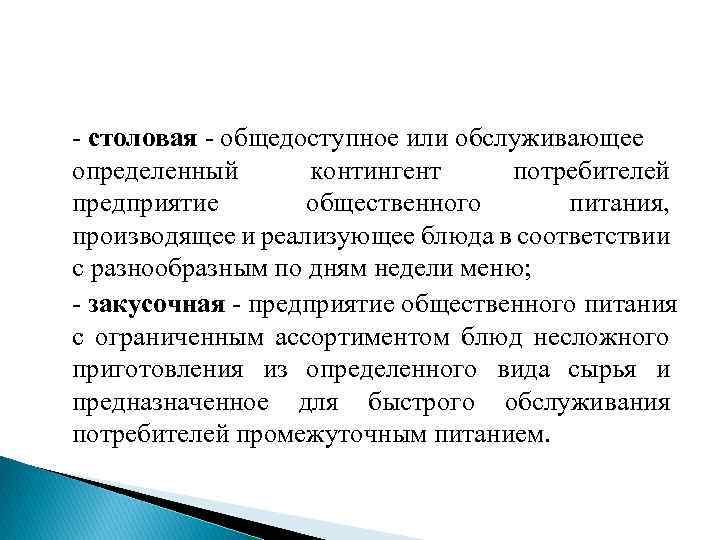 - столовая - общедоступное или обслуживающее определенный контингент потребителей предприятие общественного питания, производящее и реализующее блюда в соответствии с разнообразным по дням недели меню;

- закусочная - предприятие общественного питания с ограниченным ассортиментом блюд несложного приготовления из определенного вида сырья и предназначенное для быстрого обслуживания потребителей промежуточным питанием.